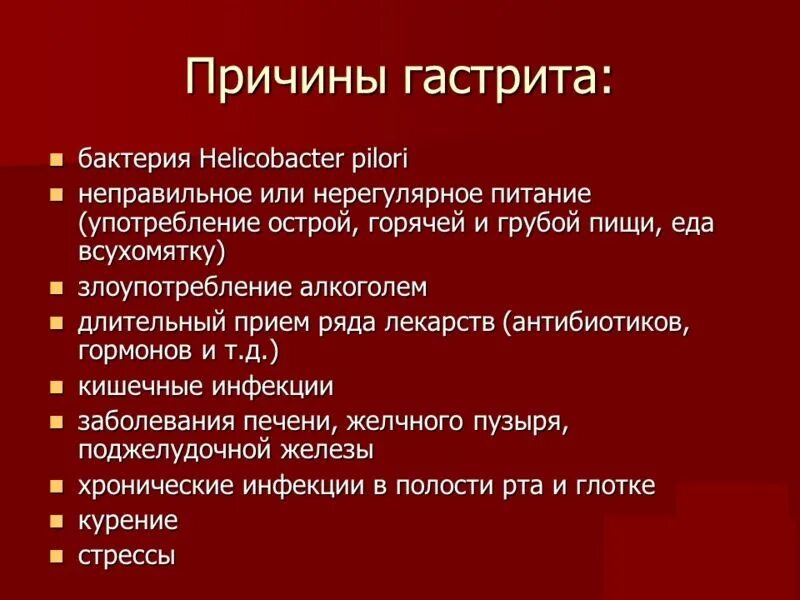 Причины гастрита:

- бактерия Helicobacter pilori
- неправильное или нерегулярное питание (употребление острой, горячей и грубой пищи, еда всухомятку)
- злоупотребление алкоголем
- длительный прием ряда лекарств (антибиотиков, гормонов и т.д.)
- кишечные инфекции
- заболевания печени, желчного пузыря, поджелудочной железы
- хронические инфекции в полости рта и глотке
- курение
- стрессы